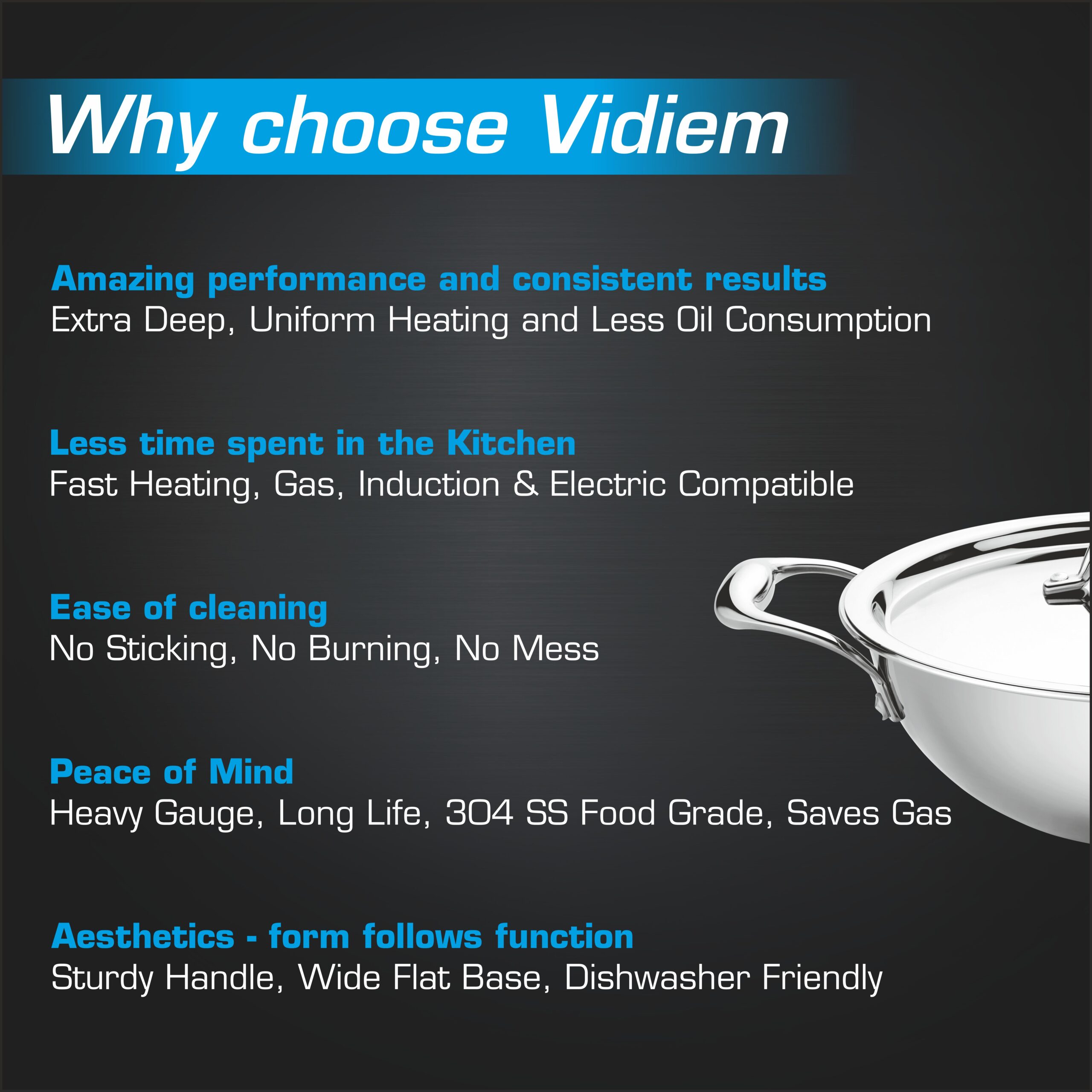 Why choose Vidiem

Amazing performance and consistent results
Extra Deep, Uniform Heating and Less Oil Consumption

Less time spent in the Kitchen
Fast Heating, Gas, Induction & Electric Compatible

Ease of cleaning
No Sticking, No Burning, No Mess

Peace of Mind
Heavy Gauge, Long Life, 304 SS Food Grade, Saves Gas

Aesthetics - form follows function
Sturdy Handle, Wide Flat Base, Dishwasher Friendly